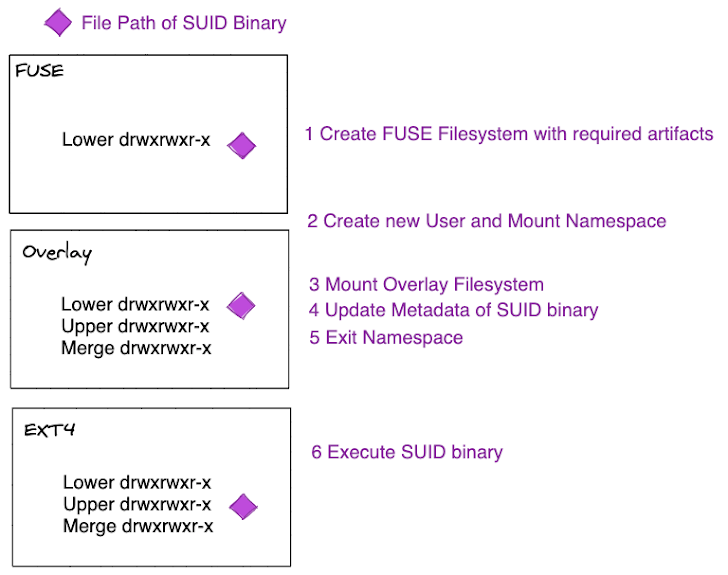 File Path of SUID Binary

FUSE

Lower drwxrwxr-x

1 Create FUSE Filesystem with required artifacts

2 Create new User and Mount Namespace

Overlay

Lower drwxrwxr-x
Upper drwxrwxr-x
Merge drwxrwxr-x

3 Mount Overlay Filesystem
4 Update Metadata of SUID binary
5 Exit Namespace

EXT4

Lower drwxrwxr-x
Upper drwxrwxr-x
Merge drwxrwxr-x

6 Execute SUID binary